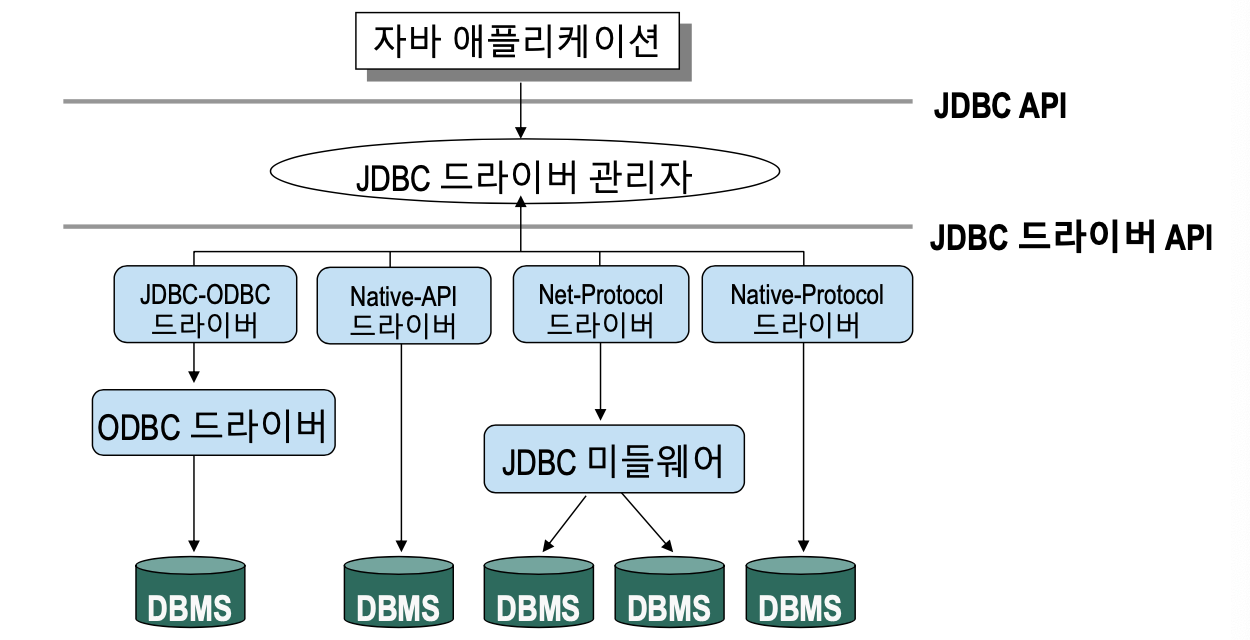 자바 애플리케이션

JDBC API

JDBC 드라이버 관리자

JDBC 드라이버 API

JDBC-ODBC 드라이버

Native-API 드라이버

Net-Protocol 드라이버

Native-Protocol 드라이버

ODBC 드라이버

JDBC 미들웨어

DBMS

DBMS

DBMS

DBMS

DBMS